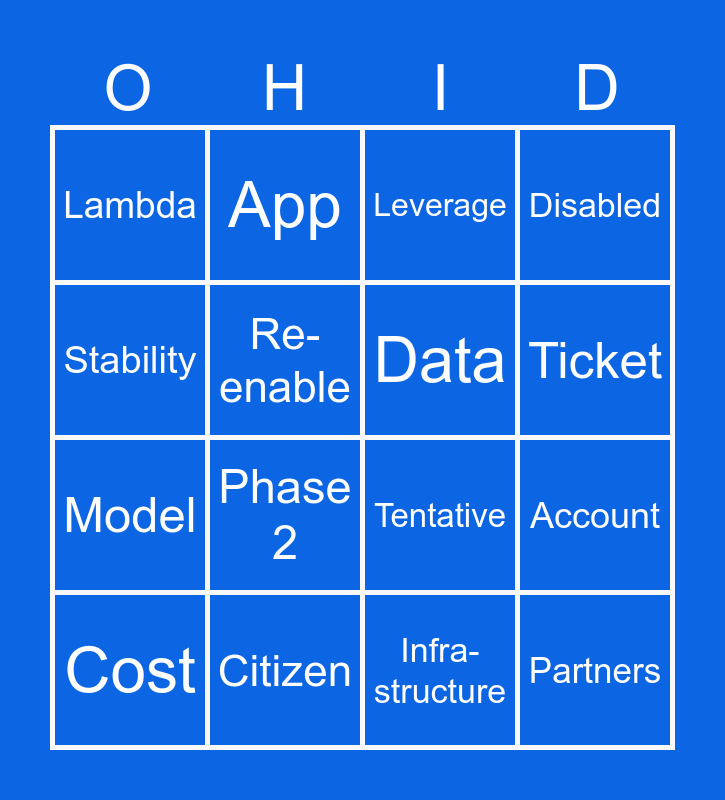 | O | H | I | D |
|---|---|---|---|
| Lambda | App | Leverage | Disabled |
| Stability | Re-enable | Data | Ticket |
| Model | Phase 2 | Tentative | Account |
| Cost | Citizen | Infrastructure | Partners |